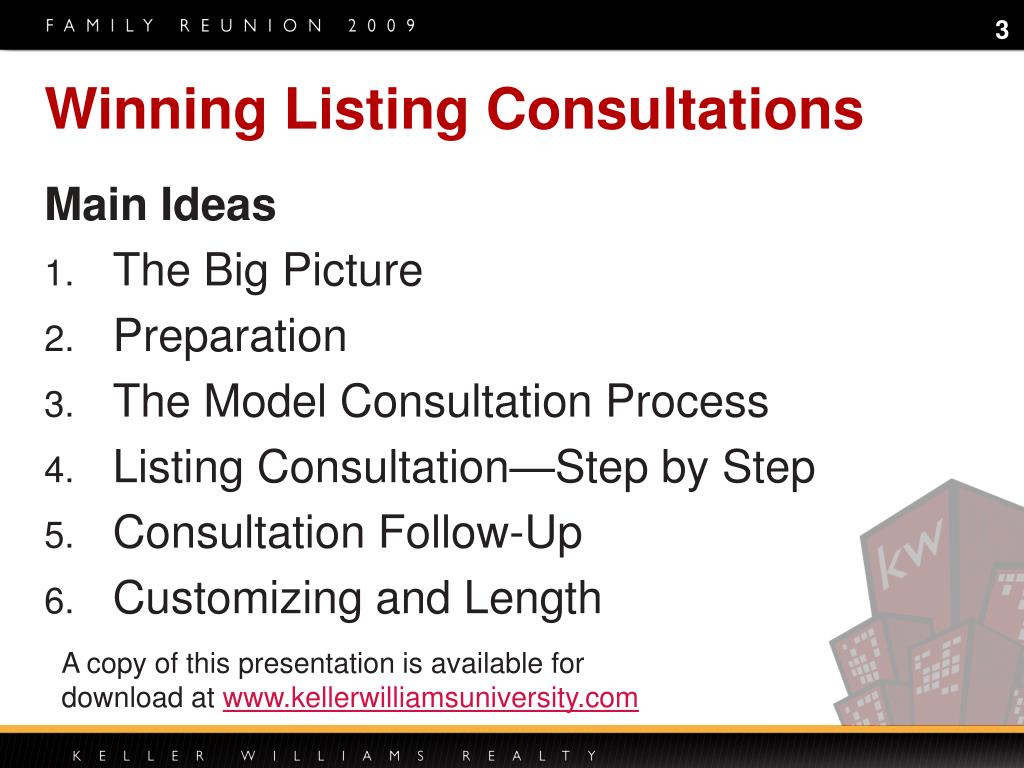 FAMILY REUNION 2009

3

Winning Listing Consultations

Main Ideas

1. The Big Picture
2. Preparation
3. The Model Consultation Process
4. Listing Consultation—Step by Step
5. Consultation Follow-Up
6. Customizing and Length

A copy of this presentation is available for download at www.kellerwilliamsuniversity.com

KW

KELLER WILLIAMS REALTY